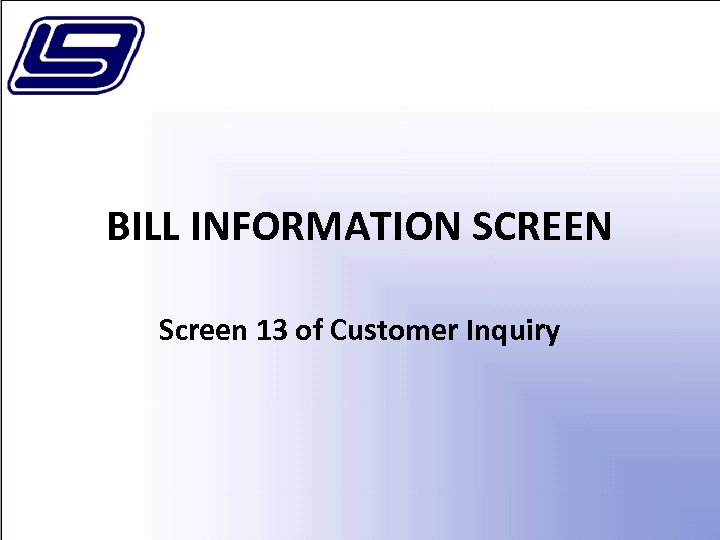 BILL INFORMATION SCREEN

Screen 13 of Customer Inquiry